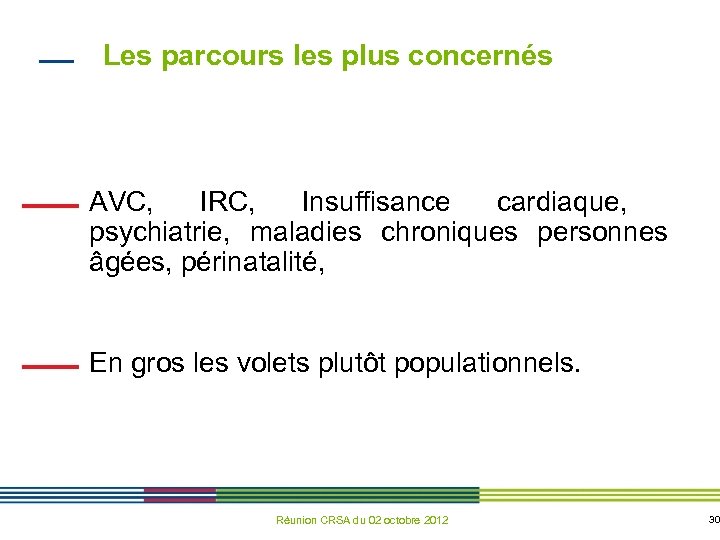 Les parcours les plus concernés

AVC, IRC, Insuffisance cardiaque, psychiatrie, maladies chroniques personnes âgées, périnatalité,

En gros les volets plutôt populationnels.

Réunion CRSA du 02 octobre 2012

30